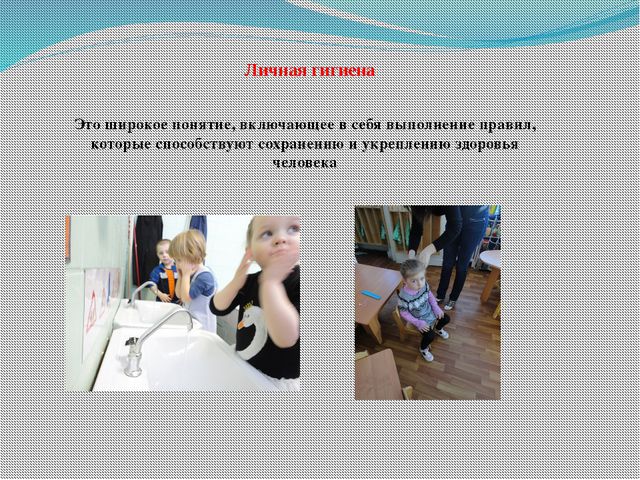 Личная гигиена

Это широкое понятие, включающее в себя выполнение правил, которые способствуют сохранению и укреплению здоровья человека